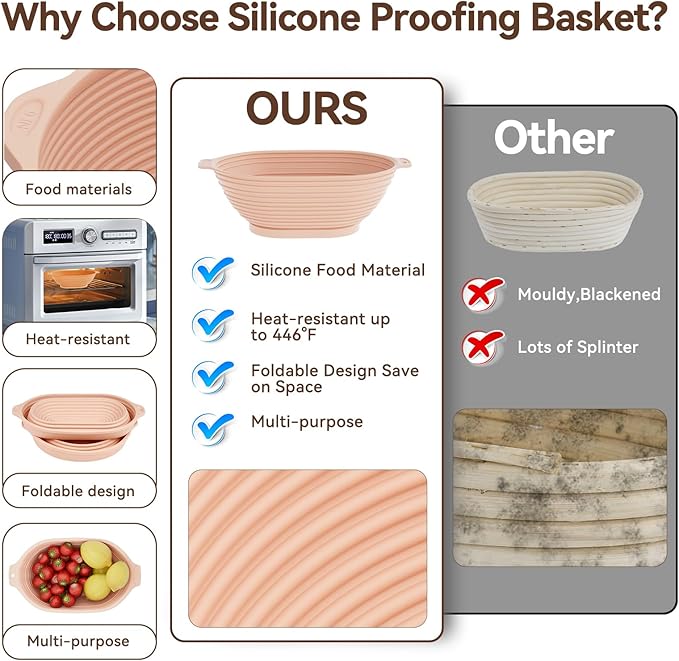 Why Choose Silicone Proofing Basket?

Food materials

Heat-resistant

Foldable design

Multi-purpose

OURS

Silicone Food Material

Heat-resistant up to 446°F

Foldable Design Save on Space

Multi-purpose

Other

Mouldy,Blackened

Lots of Splinter